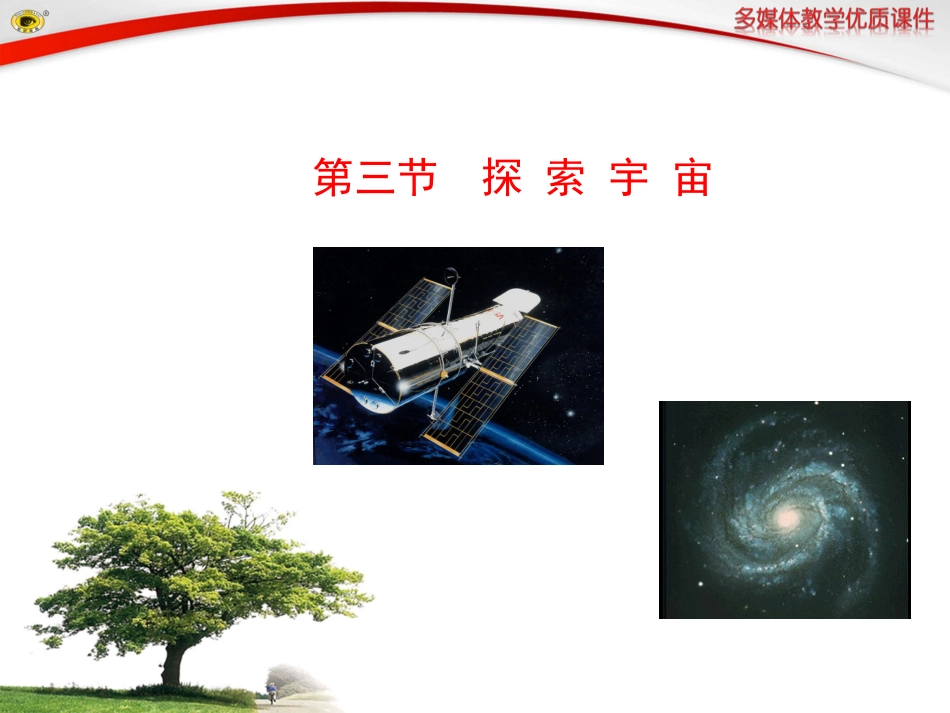 多媒体教学优质课件

第三节　探 索 宇 宙